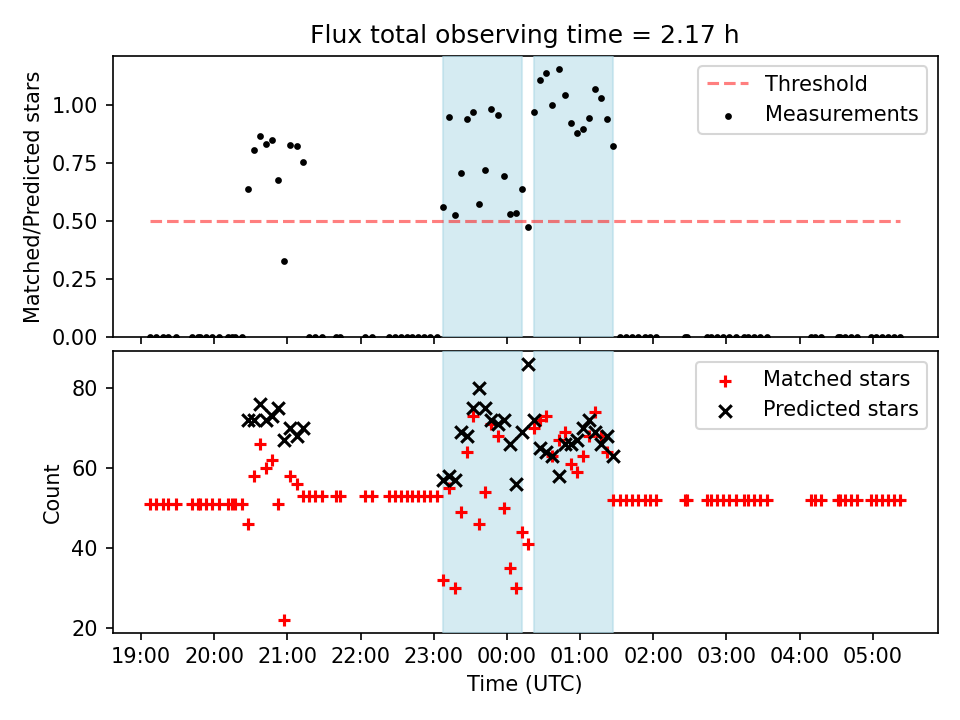 Flux total observing time = 2.17 h

Matched/Predicted stars

1.00
0.75
0.50
0.25
0.00

Threshold
Measurements

Count

80
60
40
20

Matched stars
Predicted stars

19:00 20:00 21:00 22:00 23:00 00:00 01:00 02:00 03:00 04:00 05:00

Time (UTC)